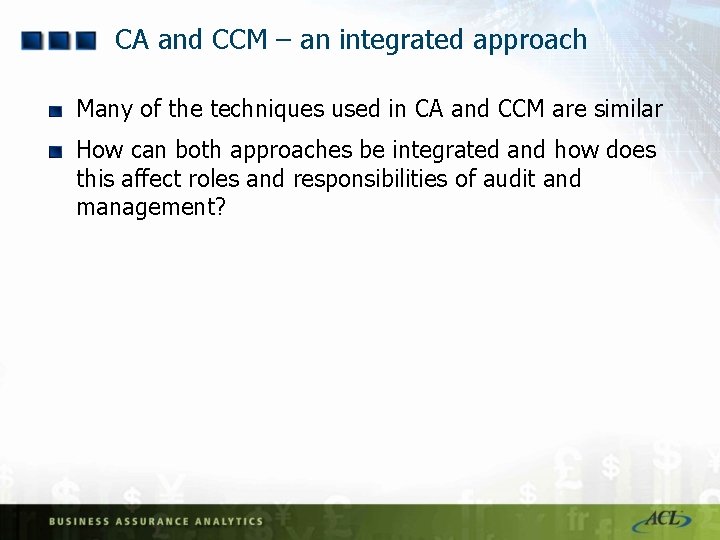 CA and CCM – an integrated approach

Many of the techniques used in CA and CCM are similar

How can both approaches be integrated and how does this affect roles and responsibilities of audit and management?

BUSINESS ASSURANCE ANALYTICS

ACL